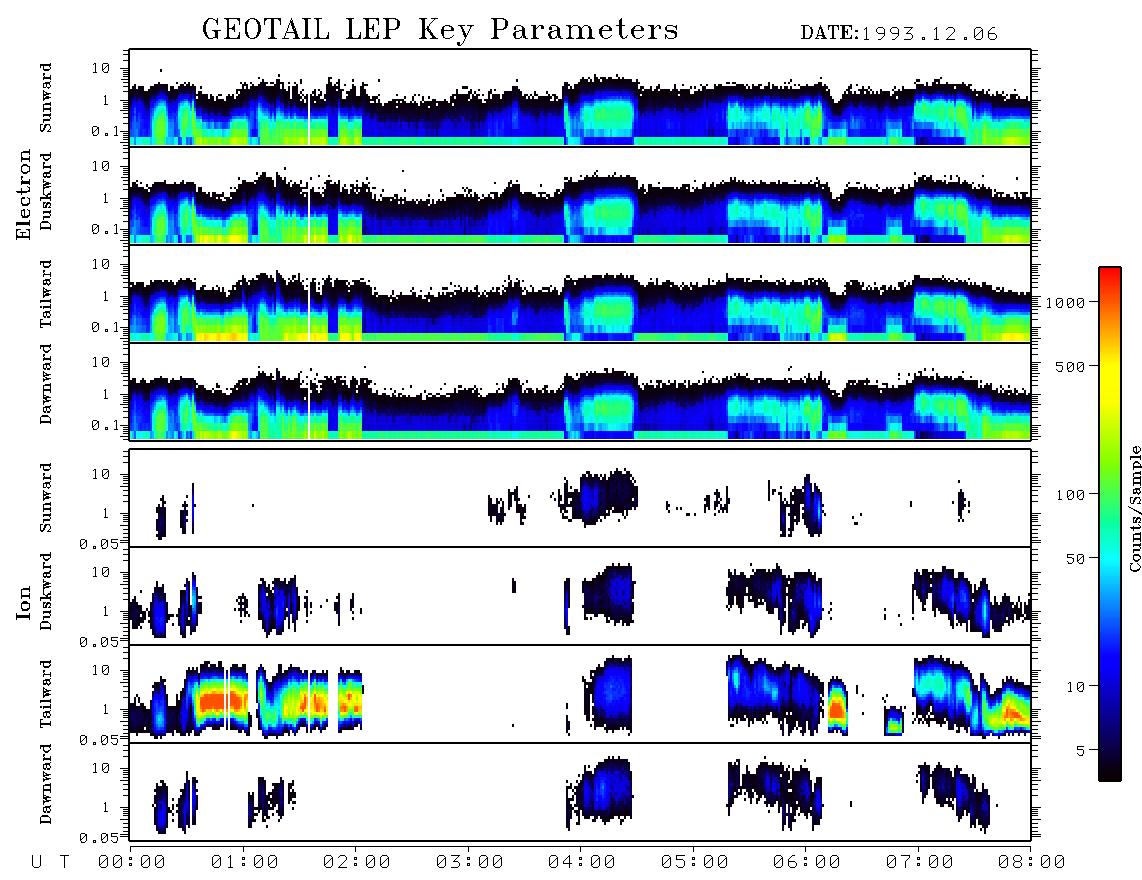 GEOTAIL LEP Key Parameters DATE:1993.12.06

Electron
Sunward
10
1
0.1
Duskward
10
1
0.1
Tailward
10
1
0.1
Dawnward
10
1
0.1

Ion
Sunward
10
1
0.05
Duskward
10
1
0.05
Tailward
10
1
0.05
Dawnward
10
1
0.05

U T 00:00 01:00 02:00 03:00 04:00 05:00 06:00 07:00 08:00

1000
500
100
50
10
5
Counts/Sample